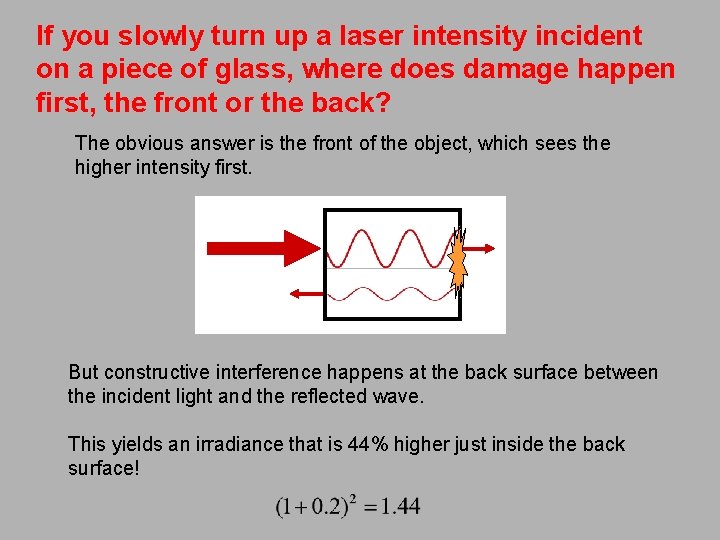 If you slowly turn up a laser intensity incident on a piece of glass, where does damage happen first, the front or the back?

The obvious answer is the front of the object, which sees the higher intensity first.

But constructive interference happens at the back surface between the incident light and the reflected wave.

This yields an irradiance that is 44% higher just inside the back surface!

$(1+0.2)^2 = 1.44$